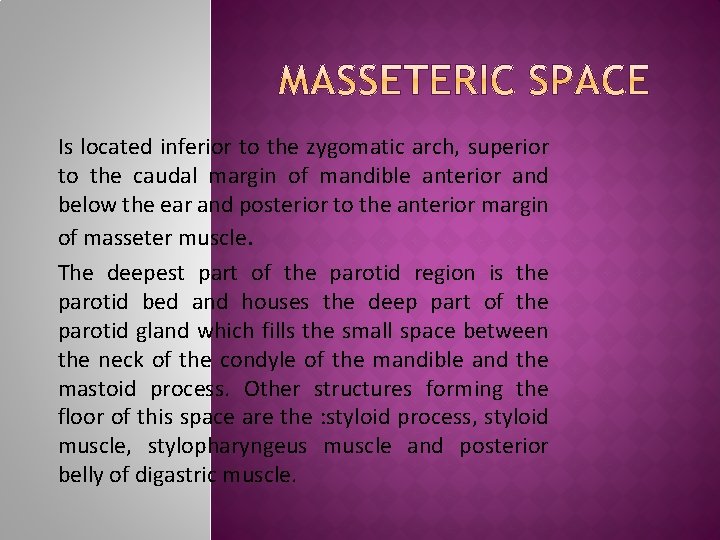 MASSETERIC SPACE

Is located inferior to the zygomatic arch, superior to the caudal margin of mandible anterior and below the ear and posterior to the anterior margin of masseter muscle.

The deepest part of the parotid region is the parotid bed and houses the deep part of the parotid gland which fills the small space between the neck of the condyle of the mandible and the mastoid process. Other structures forming the floor of this space are the :styloid process, styloid muscle, stylopharyngeus muscle and posterior belly of digastric muscle.